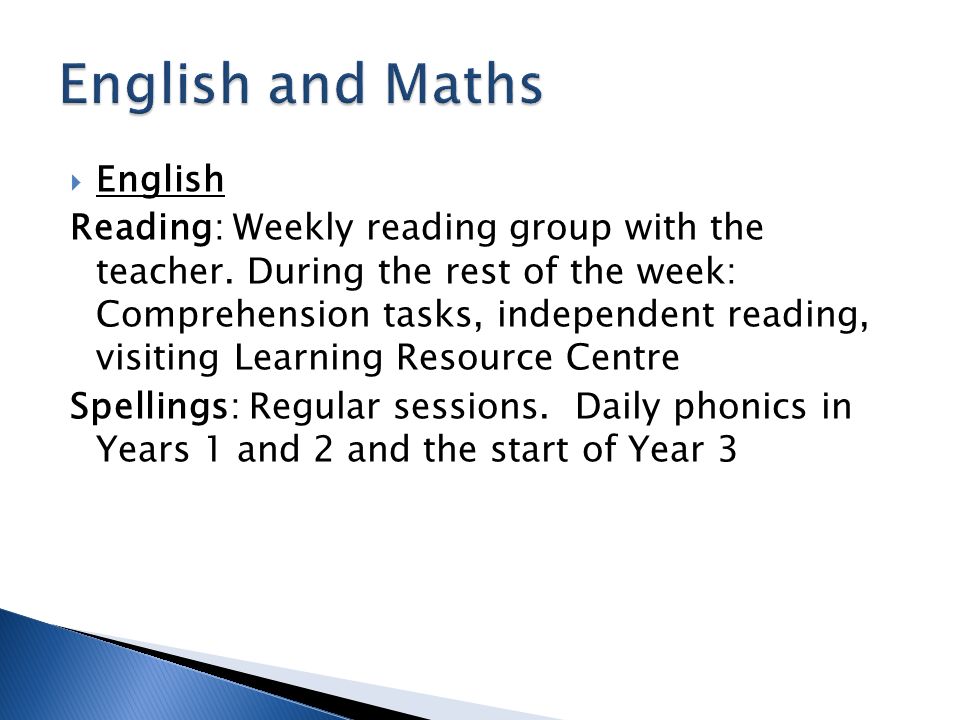 English and Maths

English

Reading: Weekly reading group with the teacher. During the rest of the week: Comprehension tasks, independent reading, visiting Learning Resource Centre

Spellings: Regular sessions. Daily phonics in Years 1 and 2 and the start of Year 3